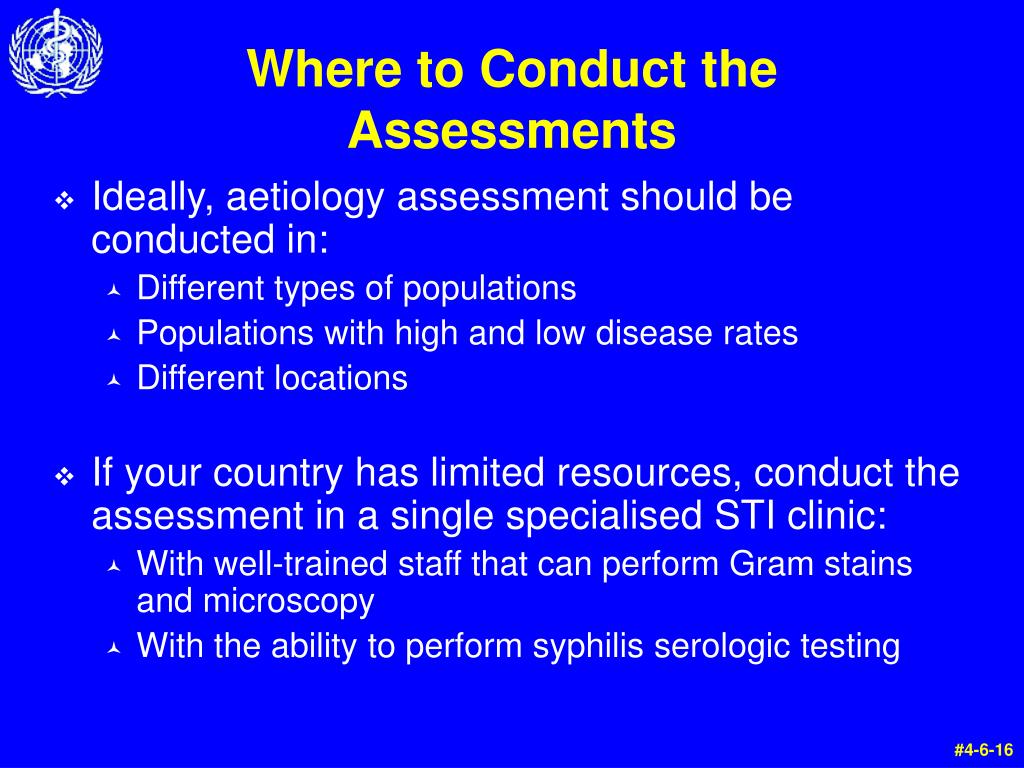 Where to Conduct the Assessments

❖ Ideally, aetiology assessment should be conducted in:
- Different types of populations
- Populations with high and low disease rates
- Different locations

❖ If your country has limited resources, conduct the assessment in a single specialised STI clinic:
- With well-trained staff that can perform Gram stains and microscopy
- With the ability to perform syphilis serologic testing

#4-6-16